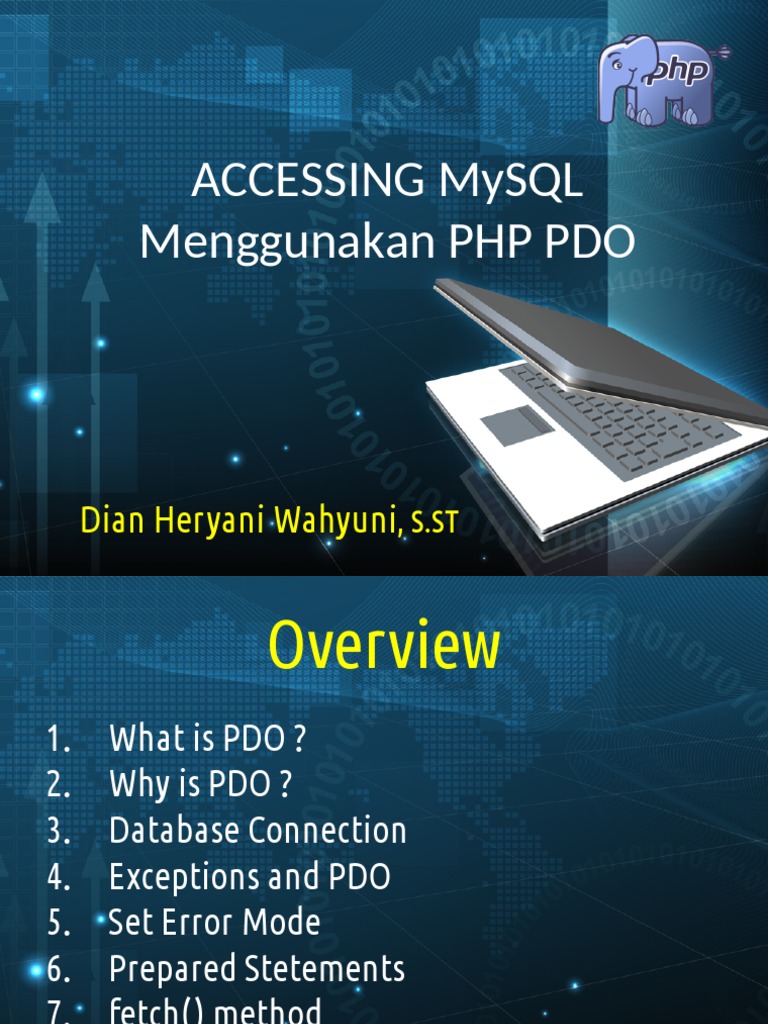 php

ACCESSING MySQL Menggunakan PHP PDO

Dian Heryani Wahyuni, S.ST

Overview

1. What is PDO ?
2. Why is PDO ?
3. Database Connection
4. Exceptions and PDO
5. Set Error Mode
6. Prepared Stetements
7. fetch() method